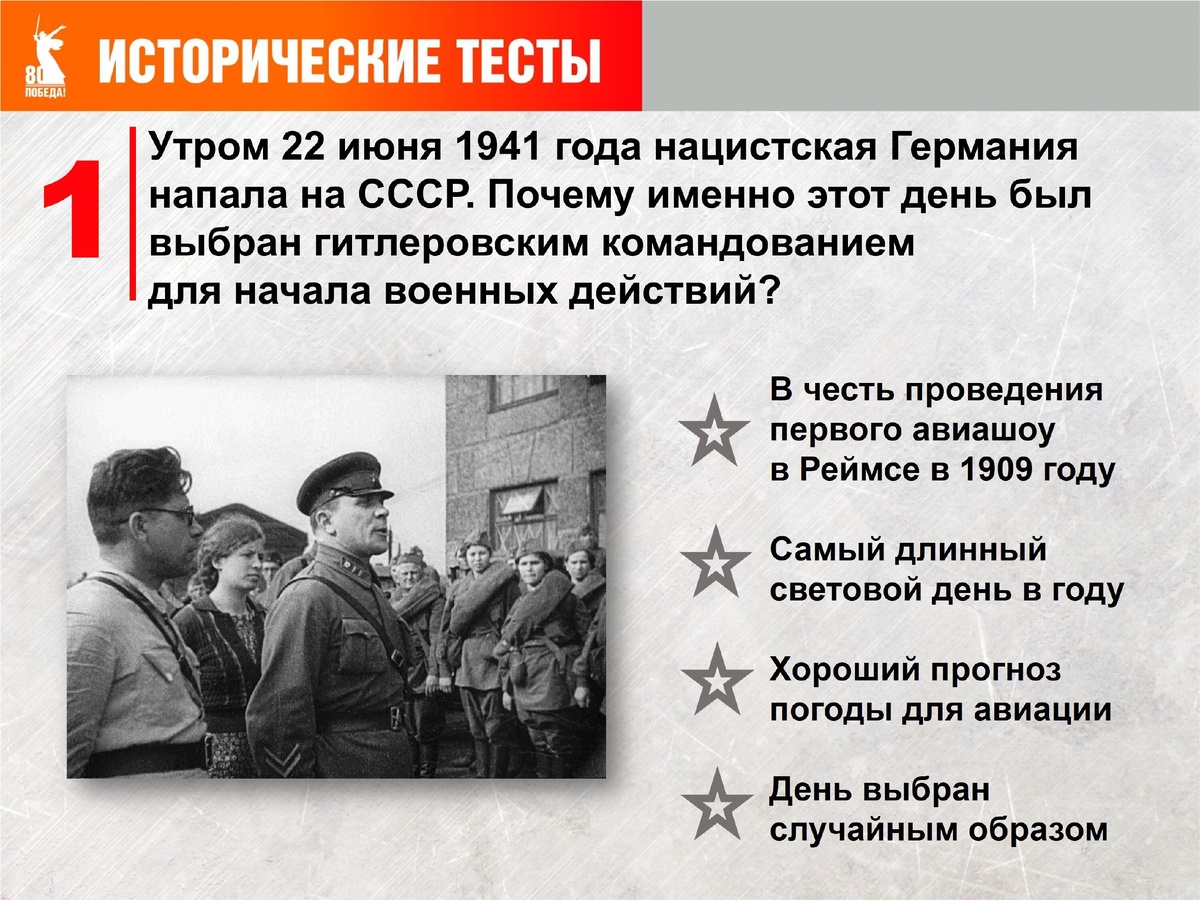 80
ПОБЕДА!

ИСТОРИЧЕСКИЕ ТЕСТЫ

1

Утром 22 июня 1941 года нацистская Германия напала на СССР. Почему именно этот день был выбран гитлеровским командованием для начала военных действий?

В честь проведения первого авиашоу в Реймсе в 1909 году

Самый длинный световой день в году

Хороший прогноз погоды для авиации

День выбран случайным образом